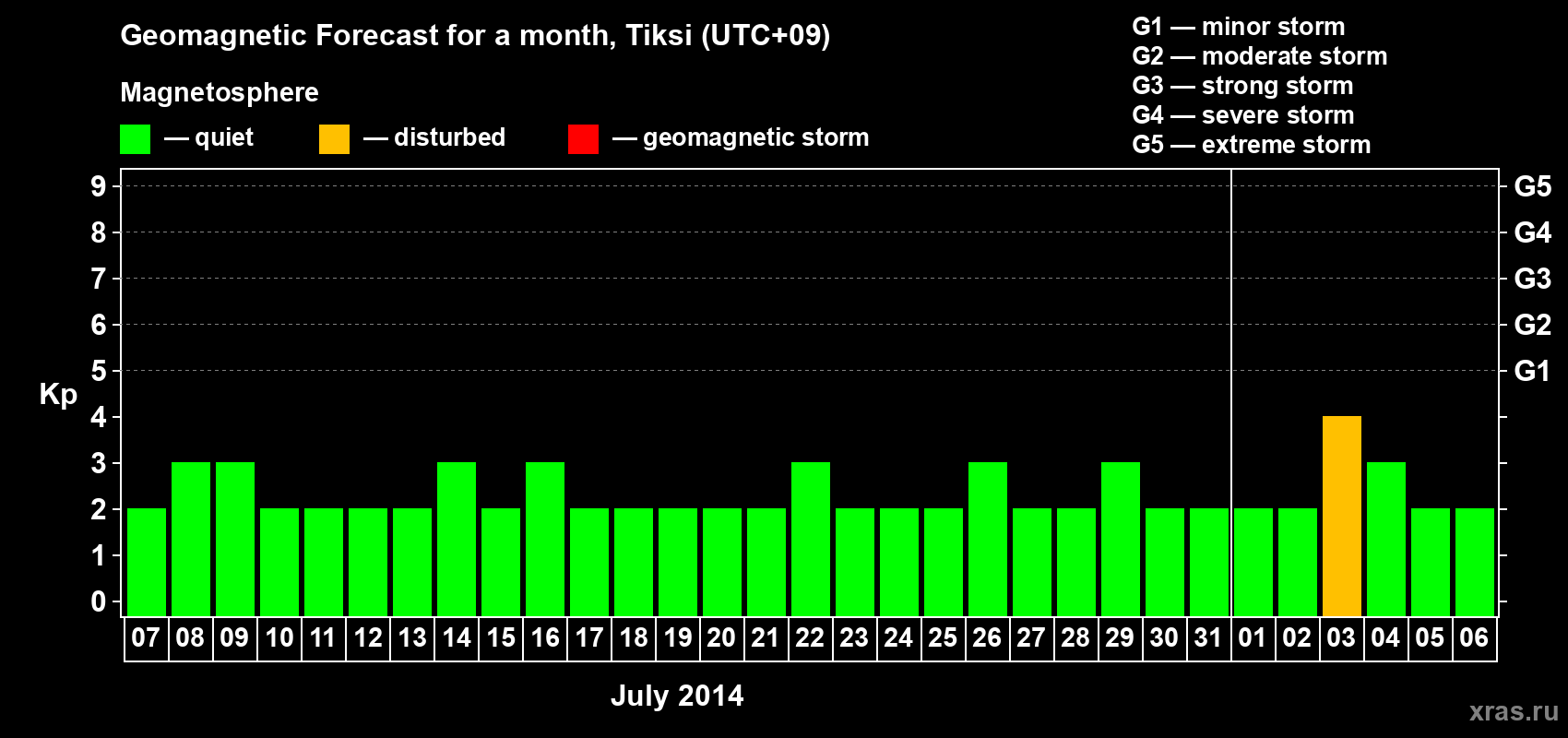 Geomagnetic Forecast for a month, Tiksi (UTC+09)

Magnetosphere

— quiet — disturbed — geomagnetic storm

G1 — minor storm
G2 — moderate storm
G3 — strong storm
G4 — severe storm
G5 — extreme storm

Kp

9 8 7 6 5 4 3 2 1 0

G5 G4 G3 G2 G1

07 08 09 10 11 12 13 14 15 16 17 18 19 20 21 22 23 24 25 26 27 28 29 30 31 01 02 03 04 05 06

July 2014

xras.ru